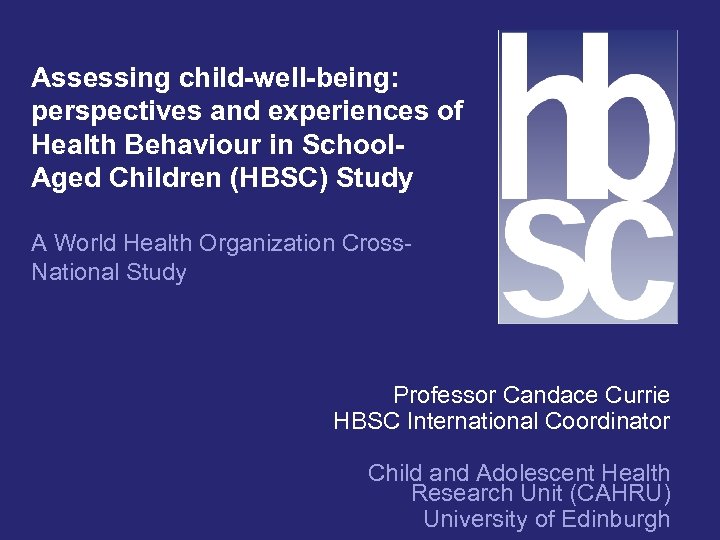 Assessing child-well-being: perspectives and experiences of Health Behaviour in School-Aged Children (HBSC) Study

A World Health Organization Cross-National Study

hb
sc

Professor Candace Currie
HBSC International Coordinator

Child and Adolescent Health Research Unit (CAHRU)
University of Edinburgh